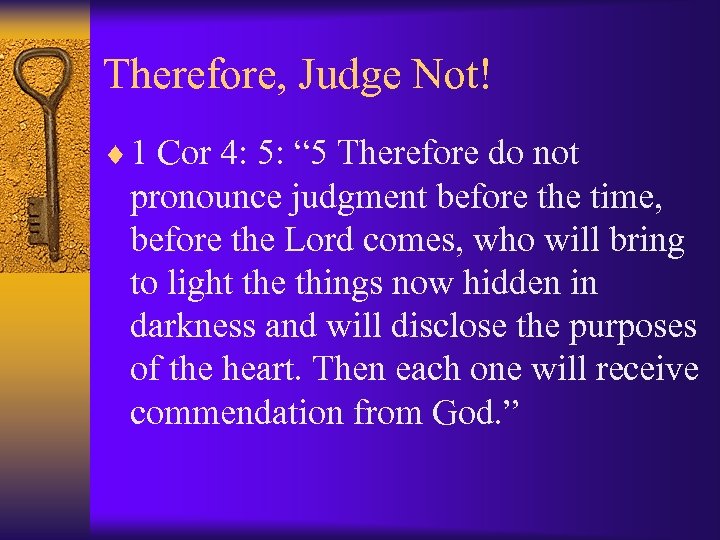 Therefore, Judge Not!

♦ 1 Cor 4: 5: “5 Therefore do not pronounce judgment before the time, before the Lord comes, who will bring to light the things now hidden in darkness and will disclose the purposes of the heart. Then each one will receive commendation from God.”